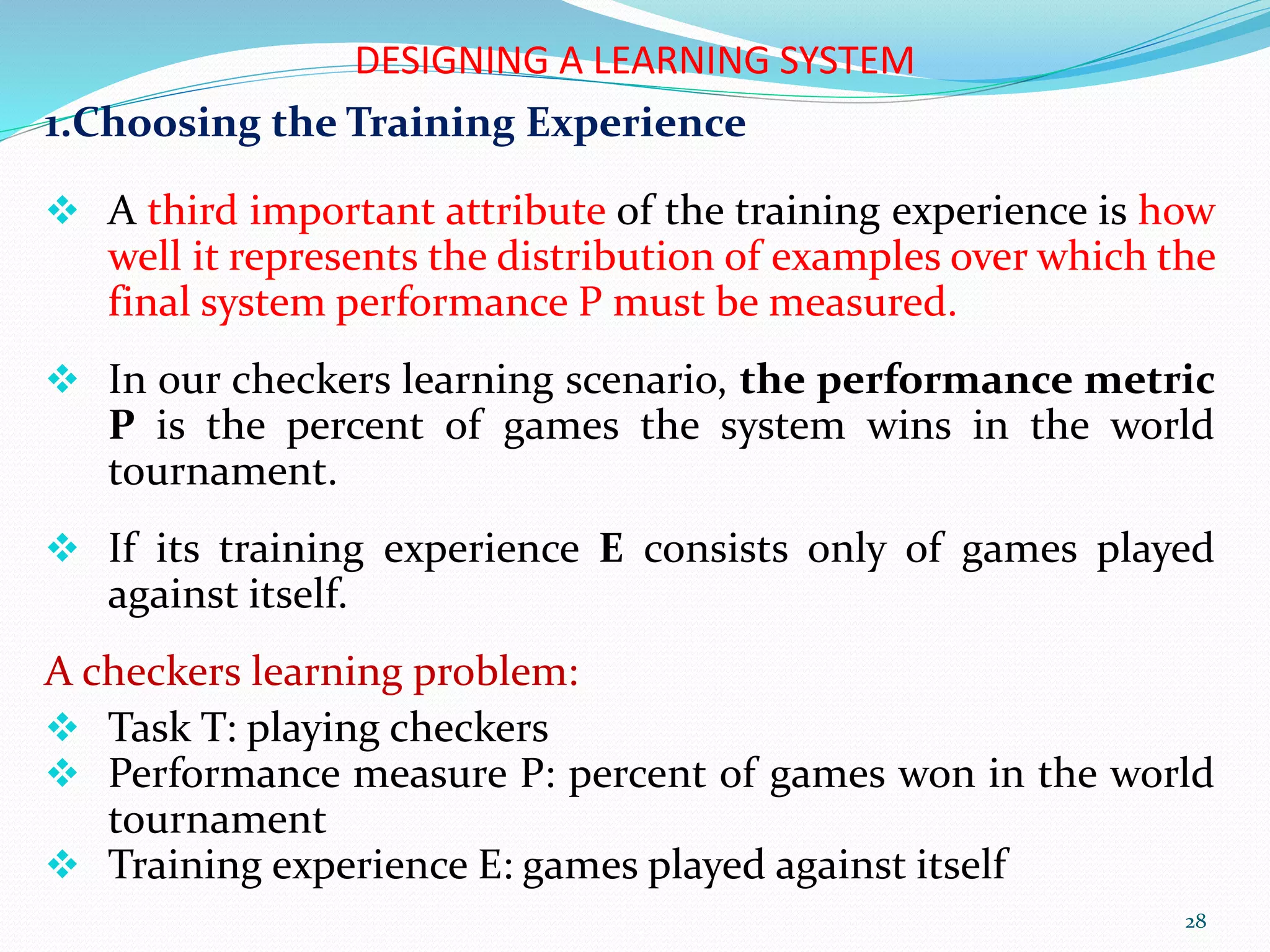 DESIGNING A LEARNING SYSTEM

1.Choosing the Training Experience

❖ A third important attribute of the training experience is how well it represents the distribution of examples over which the final system performance P must be measured.

❖ In our checkers learning scenario, the performance metric P is the percent of games the system wins in the world tournament.

❖ If its training experience E consists only of games played against itself.

A checkers learning problem:

❖ Task T: playing checkers
❖ Performance measure P: percent of games won in the world tournament
❖ Training experience E: games played against itself

28